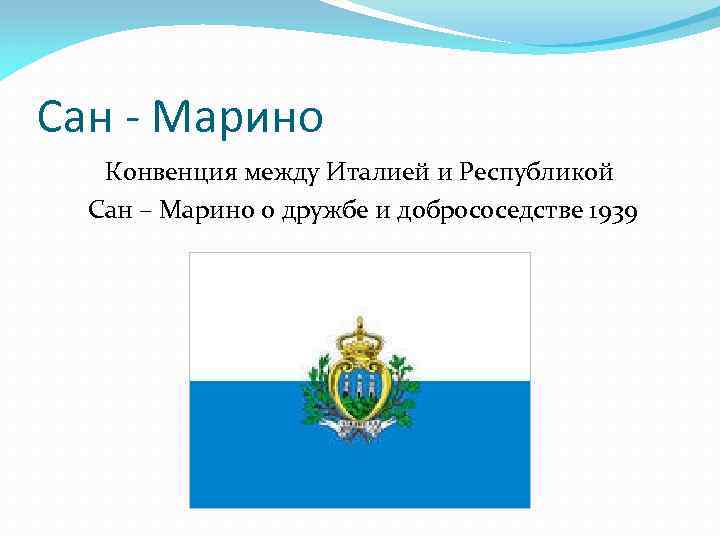 Сан - Марино

Конвенция между Италией и Республикой Сан – Марино о дружбе и добрососедстве 1939